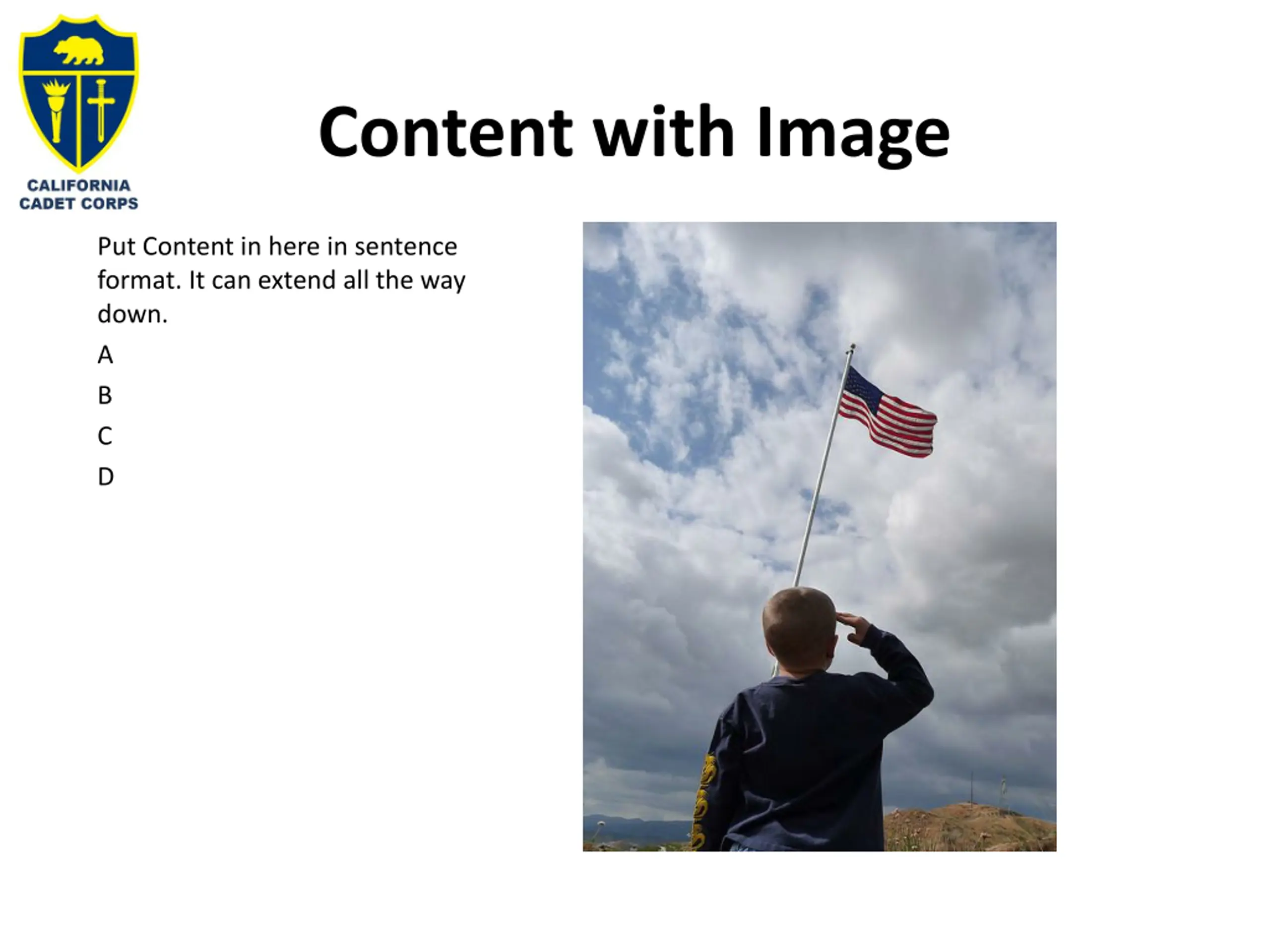 CALIFORNIA CADET CORPS

Content with Image

Put Content in here in sentence format. It can extend all the way down.

A

B

C

D